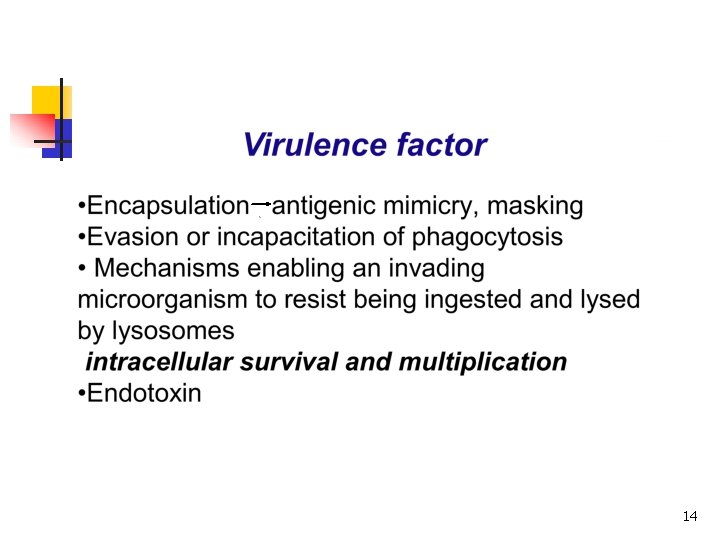 Virulence factor

•Encapsulation→antigenic mimicry, masking
•Evasion or incapacitation of phagocytosis
• Mechanisms enabling an invading microorganism to resist being ingested and lysed by lysosomes
intracellular survival and multiplication
•Endotoxin

14